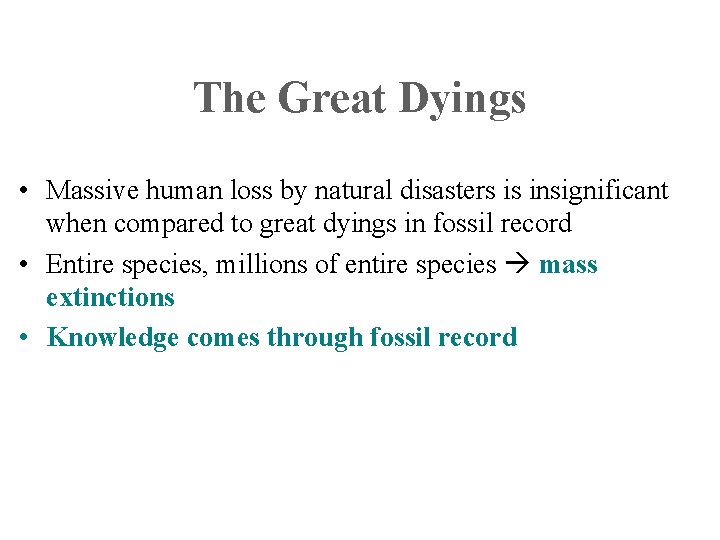 The Great Dyings

• Massive human loss by natural disasters is insignificant when compared to great dyings in fossil record
• Entire species, millions of entire species → mass extinctions
• Knowledge comes through fossil record